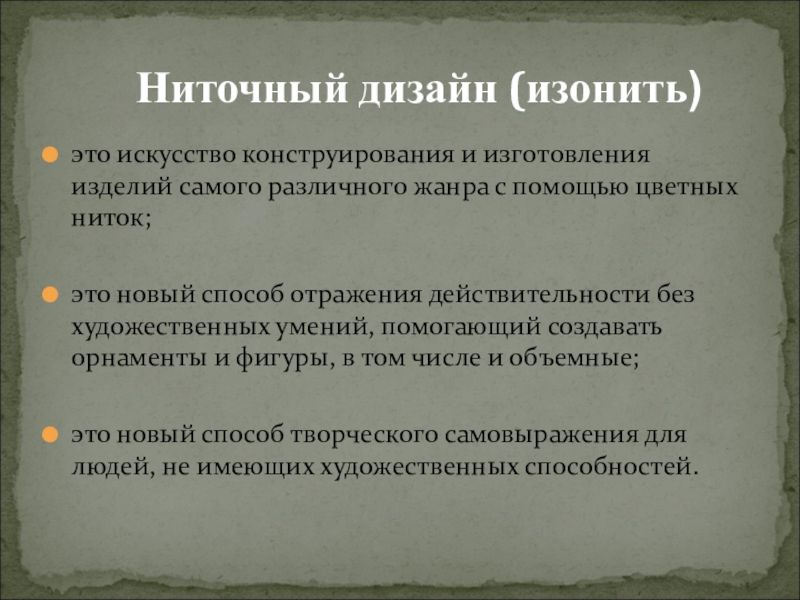 Ниточный дизайн (изонить)

это искусство конструирования и изготовления изделий самого различного жанра с помощью цветных ниток;

это новый способ отражения действительности без художественных умений, помогающий создавать орнаменты и фигуры, в том числе и объемные;

это новый способ творческого самовыражения для людей, не имеющих художественных способностей.